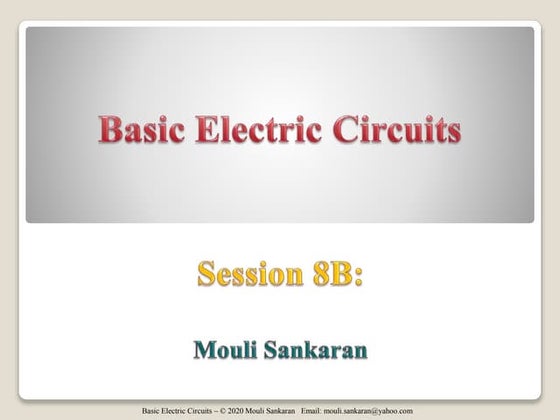 Basic Electric Circuits

Session 8B:

Mouli Sankaran

Basic Electric Circuits – © 2020 Mouli Sankaran Email: mouli.sankaran@yahoo.com